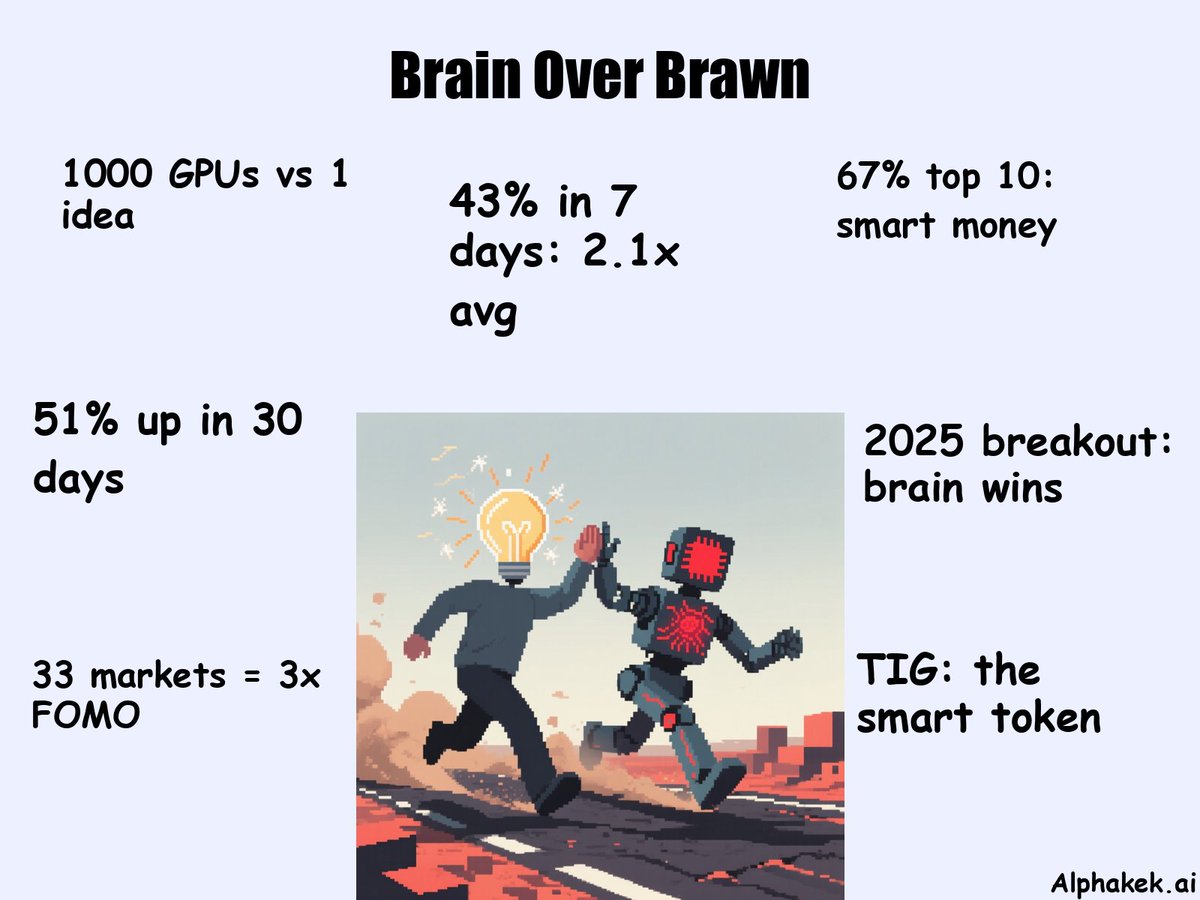 Brain Over Brawn

1000 GPUs vs 1 idea

43% in 7 days: 2.1x avg

67% top 10: smart money

51% up in 30 days

2025 breakout: brain wins

33 markets = 3x FOMO

TIG: the smart token

Alphakek.ai